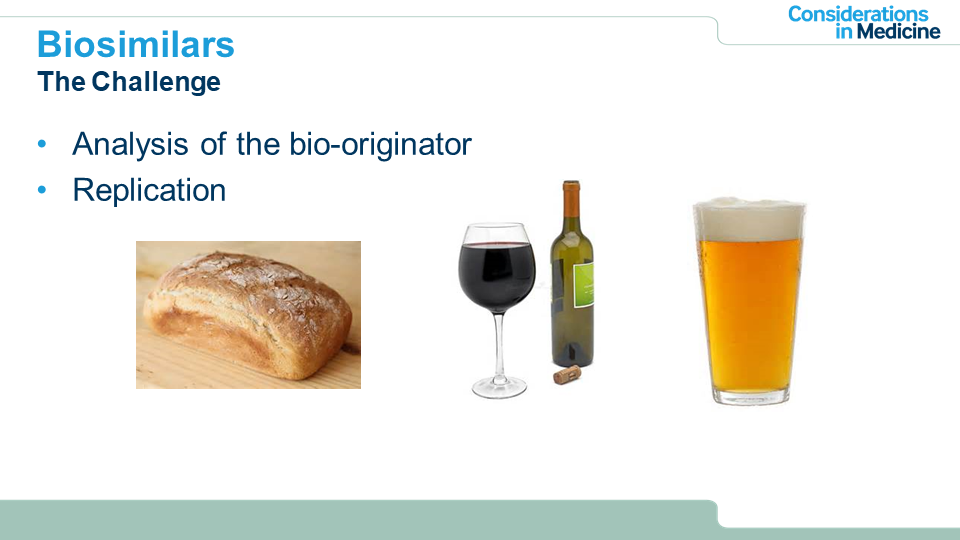 Considerations in Medicine

Biosimilars
The Challenge

• Analysis of the bio-originator
• Replication